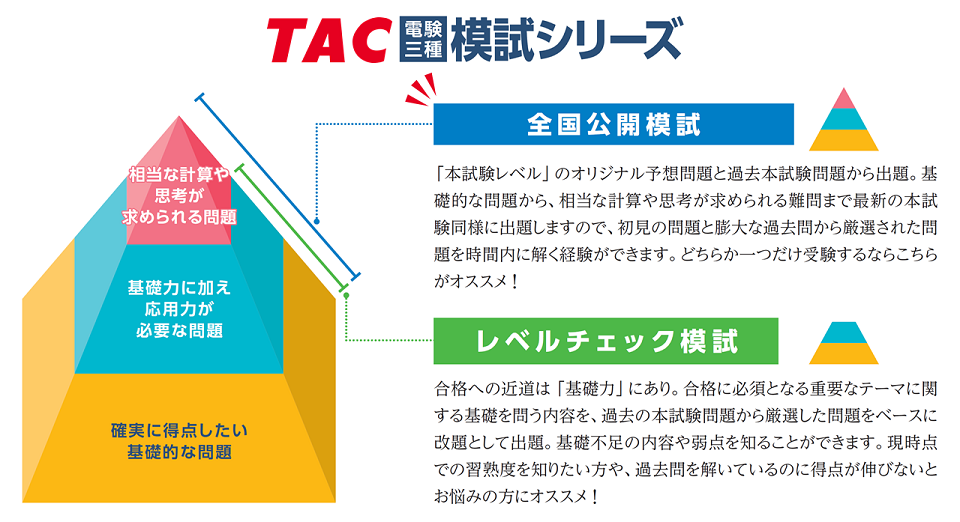 TAC 電験三種 模試シリーズ

相当な計算や思考が求められる問題

基礎力に加え応用力が必要な問題

確実に得点したい基礎的な問題

全国公開模試

「本試験レベル」のオリジナル予想問題と過去本試験問題から出題。基礎的な問題から、相当な計算や思考が求められる難問まで最新の本試験同様に出題しますので、初見の問題と膨大な過去問から厳選された問題を時間内に解く経験ができます。どちらか一つだけ受験するならこちらがオススメ！

レベルチェック模試

合格への近道は「基礎力」にあり。合格に必須となる重要なテーマに関する基礎を問う内容を、過去の本試験問題から厳選した問題をベースに改題として出題。基礎不足の内容や弱点を知ることができます。現時点での習熟度を知りたい方や、過去問を解いているのに得点が伸びないとお悩みの方にオススメ！